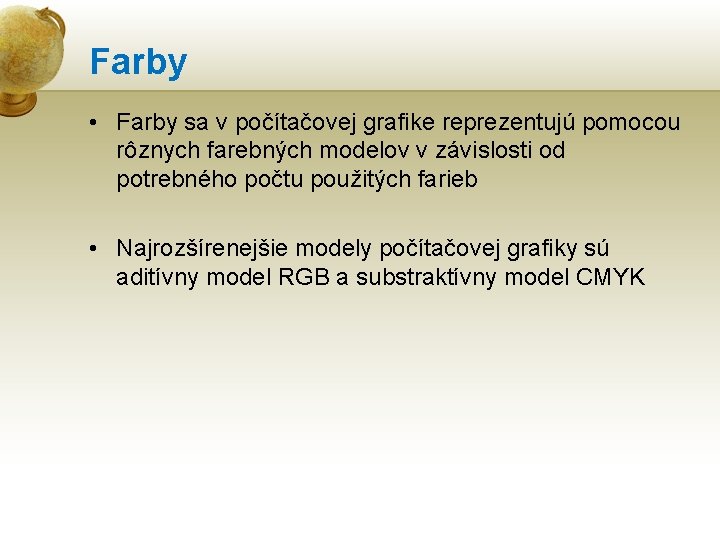 Farby

• Farby sa v počítačovej grafike reprezentujú pomocou rôznych farebných modelov v závislosti od potrebného počtu použitých farieb

• Najrozšírenejšie modely počítačovej grafiky sú aditívny model RGB a substraktívny model CMYK